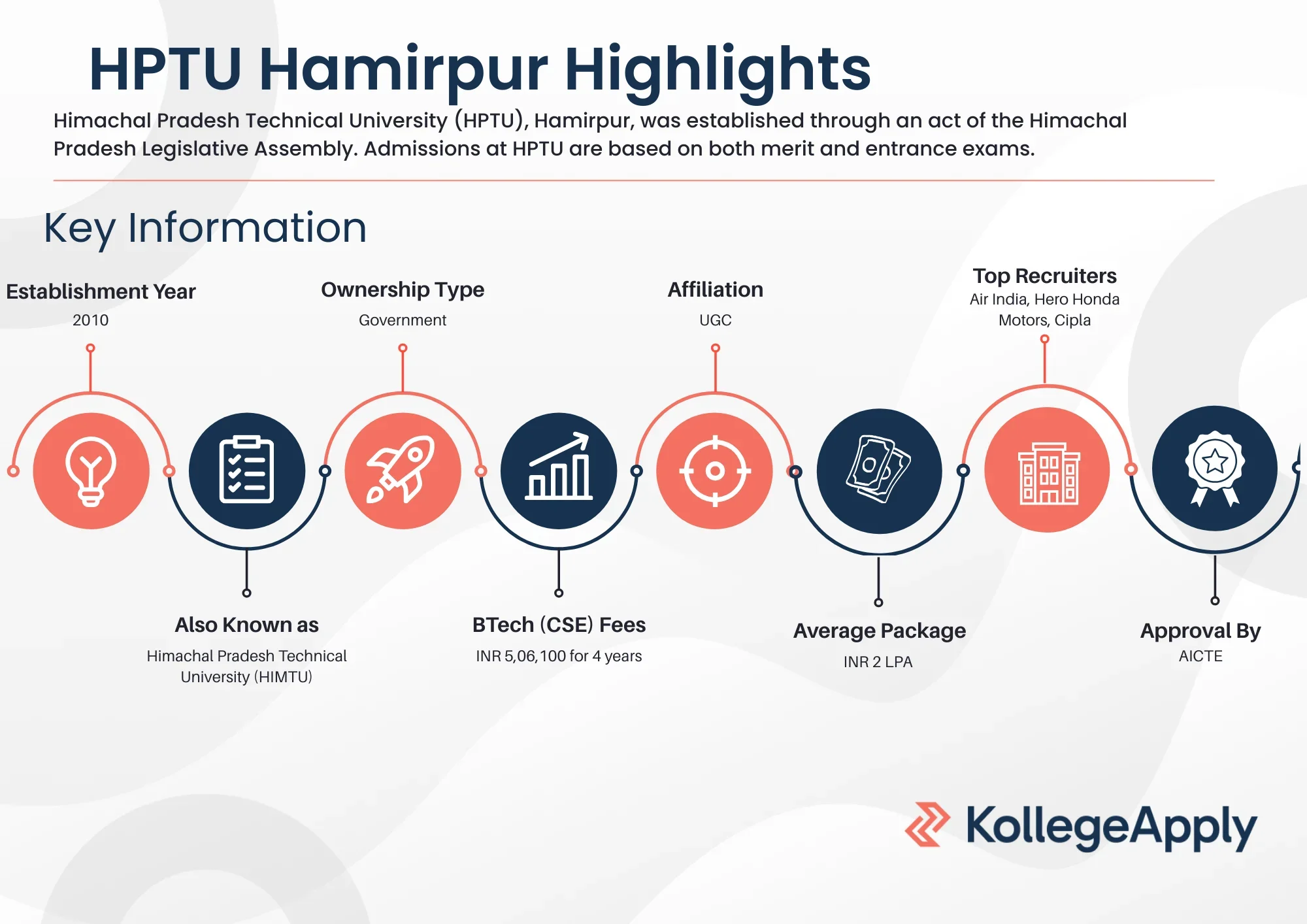 HPTU Hamirpur Highlights

Himachal Pradesh Technical University (HPTU), Hamirpur, was established through an act of the Himachal Pradesh Legislative Assembly. Admissions at HPTU are based on both merit and entrance exams.

Key Information

Establishment Year
2010

Ownership Type
Government

Affiliation
UGC

Top Recruiters
Air India, Hero Honda Motors, Cipla

Also Known as
Himachal Pradesh Technical University (HIMTU)

BTech (CSE) Fees
INR 5,06,100 for 4 years

Average Package
INR 2 LPA

Approval By
AICTE

KollegeApply